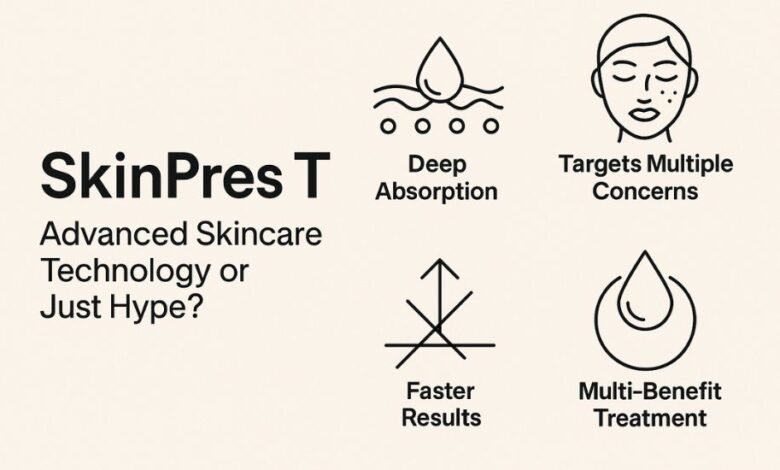 SkinPres T

Advanced Skincare Technology or Just Hype?

Deep Absorption

Targets Multiple Concerns

Faster Results

Multi-Benefit Treatment